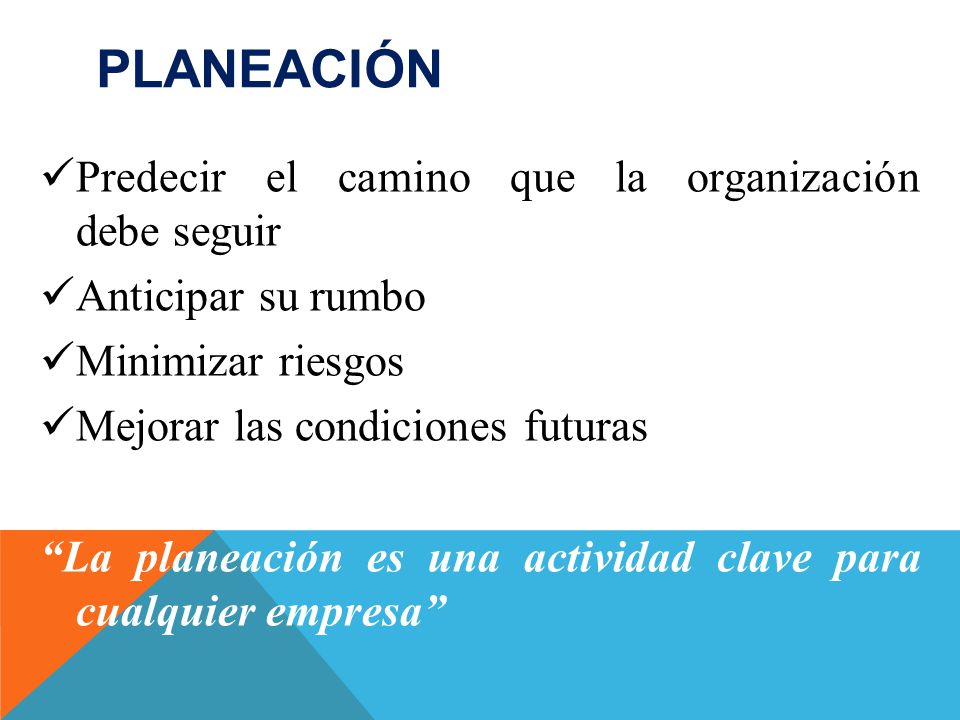 PLANEACIÓN

✓Predecir el camino que la organización debe seguir

✓Anticipar su rumbo

✓Minimizar riesgos

✓Mejorar las condiciones futuras

“La planeación es una actividad clave para cualquier empresa”